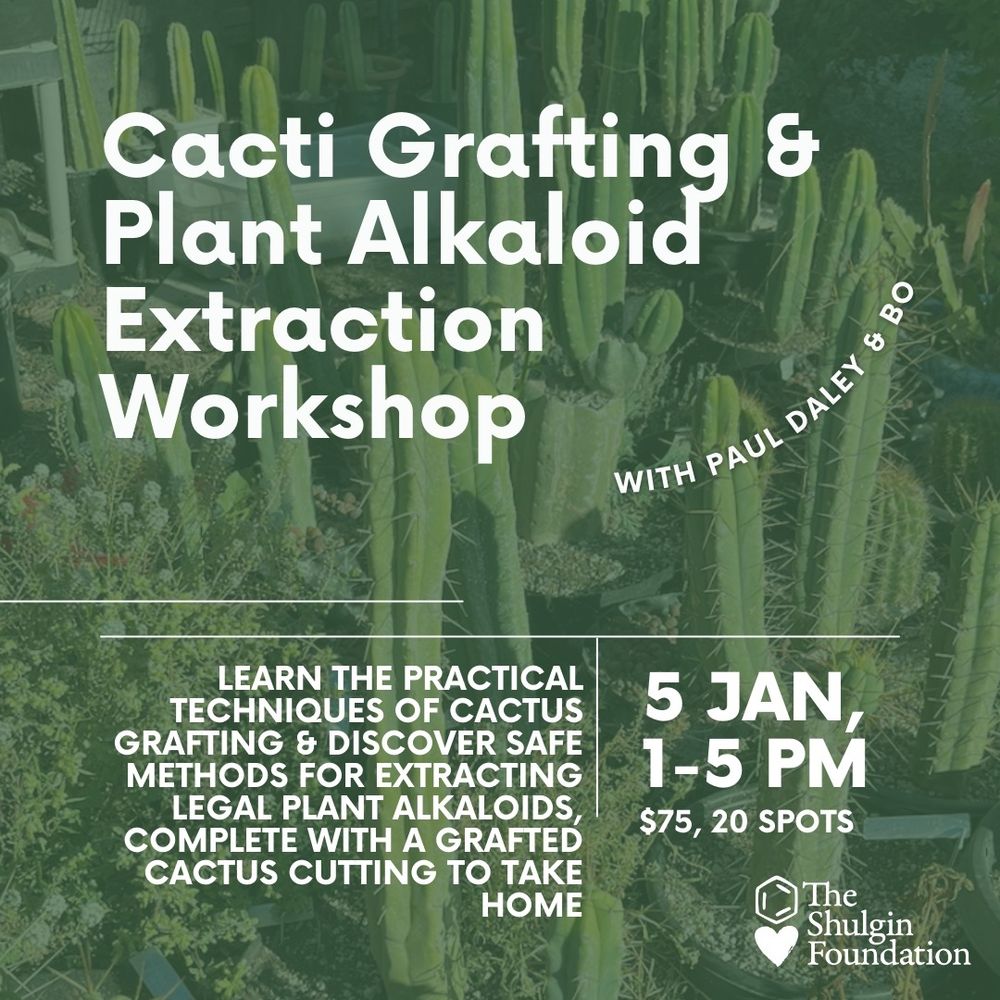 Cacti Grafting & Plant Alkaloid Extraction Workshop

WITH PAUL DALEY & BO

LEARN THE PRACTICAL TECHNIQUES OF CACTUS GRAFTING & DISCOVER SAFE METHODS FOR EXTRACTING LEGAL PLANT ALKALOIDS, COMPLETE WITH A GRAFTED CACTUS CUTTING TO TAKE HOME

5 JAN, 1-5 PM

$75, 20 SPOTS

The Shulgin Foundation